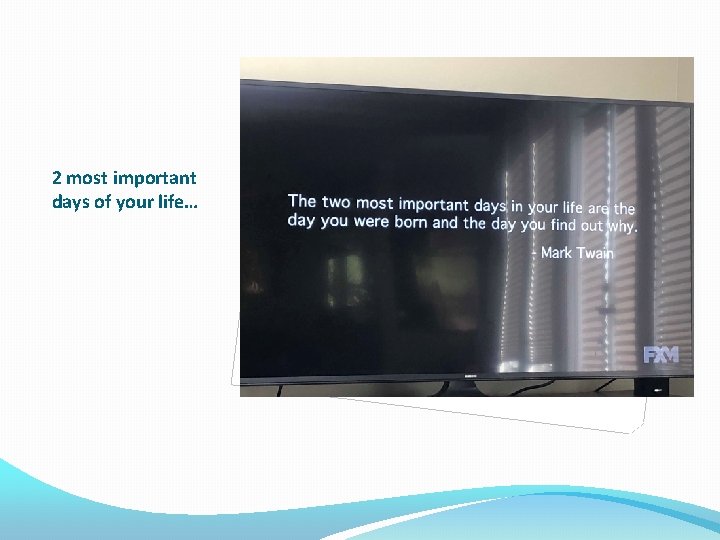 2 most important days of your life...

The two most important days in your life are the day you were born and the day you find out why.

- Mark Twain

FXM